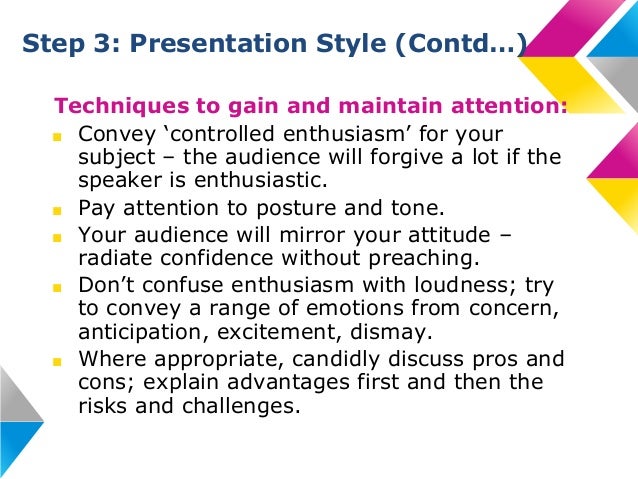 Step 3: Presentation Style (Contd…)

Techniques to gain and maintain attention:

- Convey ‘controlled enthusiasm’ for your subject – the audience will forgive a lot if the speaker is enthusiastic.
- Pay attention to posture and tone.
- Your audience will mirror your attitude – radiate confidence without preaching.
- Don’t confuse enthusiasm with loudness; try to convey a range of emotions from concern, anticipation, excitement, dismay.
- Where appropriate, candidly discuss pros and cons; explain advantages first and then the risks and challenges.